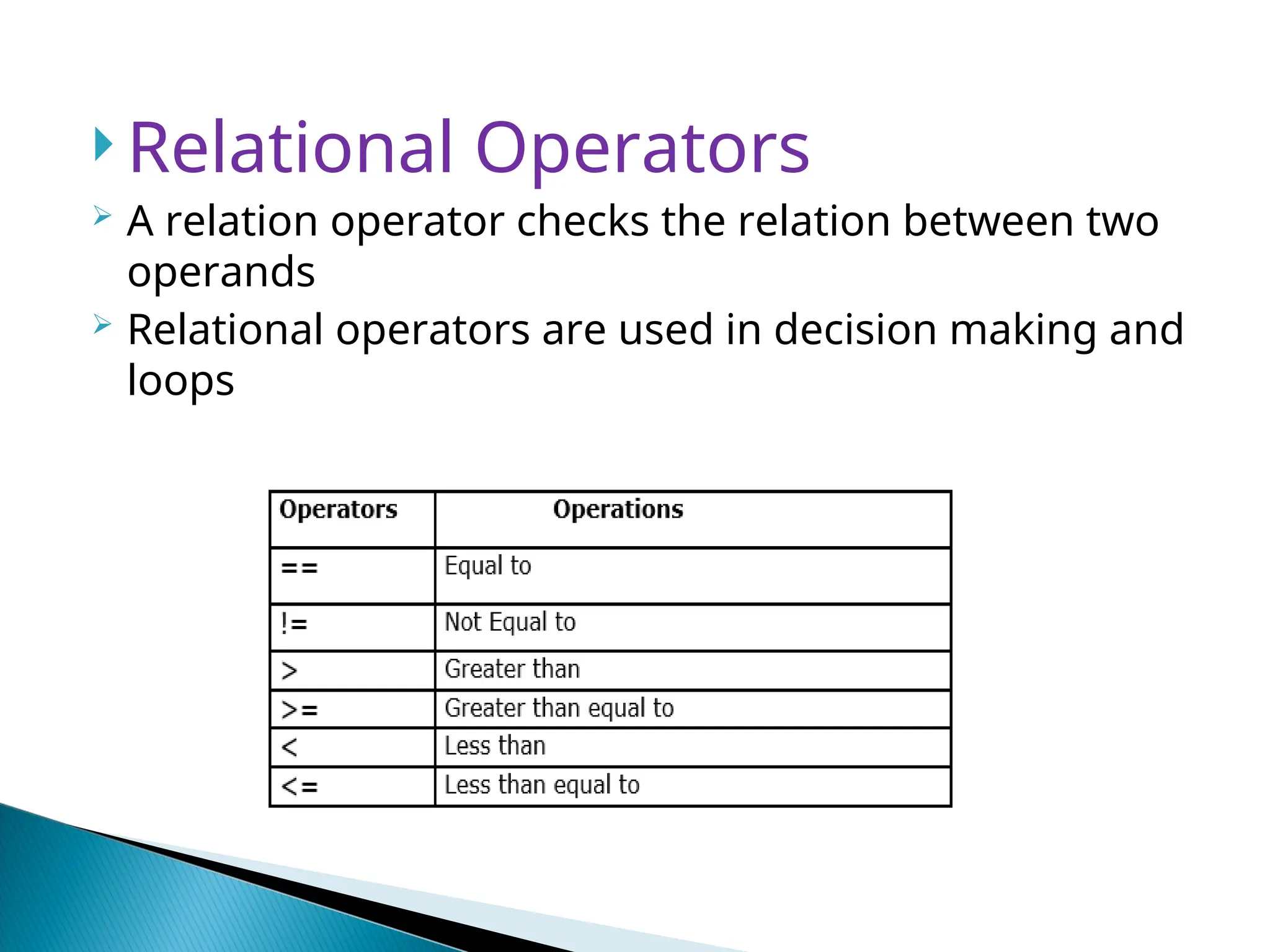 Relational Operators

A relation operator checks the relation between two operands

Relational operators are used in decision making and loops

| Operators | Operations |
|---|---|
| == | Equal to |
| != | Not Equal to |
| > | Greater than |
| >= | Greater than equal to |
| < | Less than |
| <= | Less than equal to |